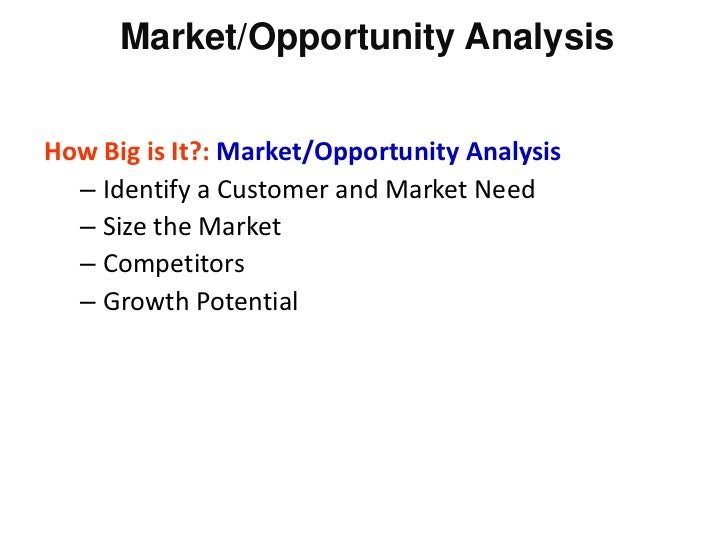 Market/Opportunity Analysis

How Big is It?: Market/Opportunity Analysis
– Identify a Customer and Market Need
– Size the Market
– Competitors
– Growth Potential